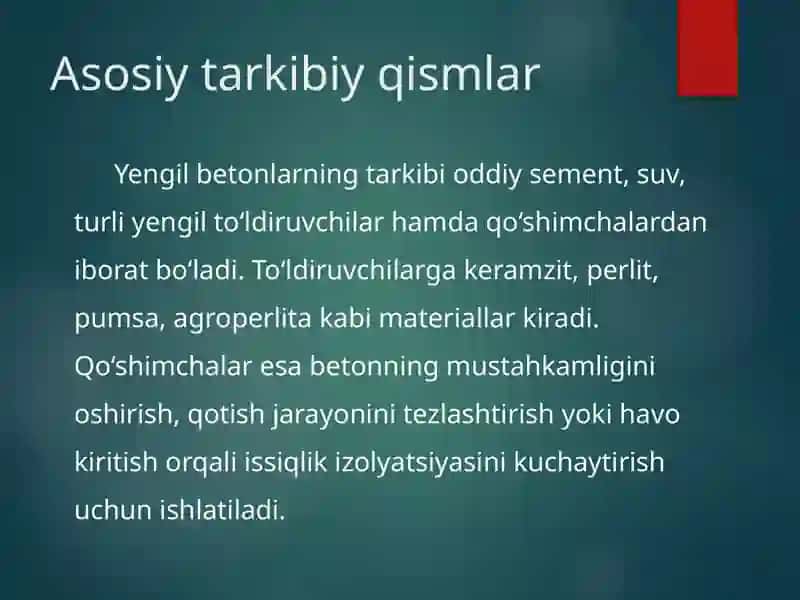 Asosiy tarkibiy qismlar

Yengil betonlarning tarkibi oddiy sement, suv, turli yengil toʻldiruvchilar hamda qoʻshimchalardan iborat boʻladi. Toʻldiruvchilarga keramzit, perlit, pumsa, agroperlita kabi materiallar kiradi. Qoʻshimchalar esa betonning mustahkamligini oshirish, qotish jarayonini tezlashtirish yoki havo kiritish orqali issiqlik izolyatsiyasini kuchaytirish uchun ishlatiladi.